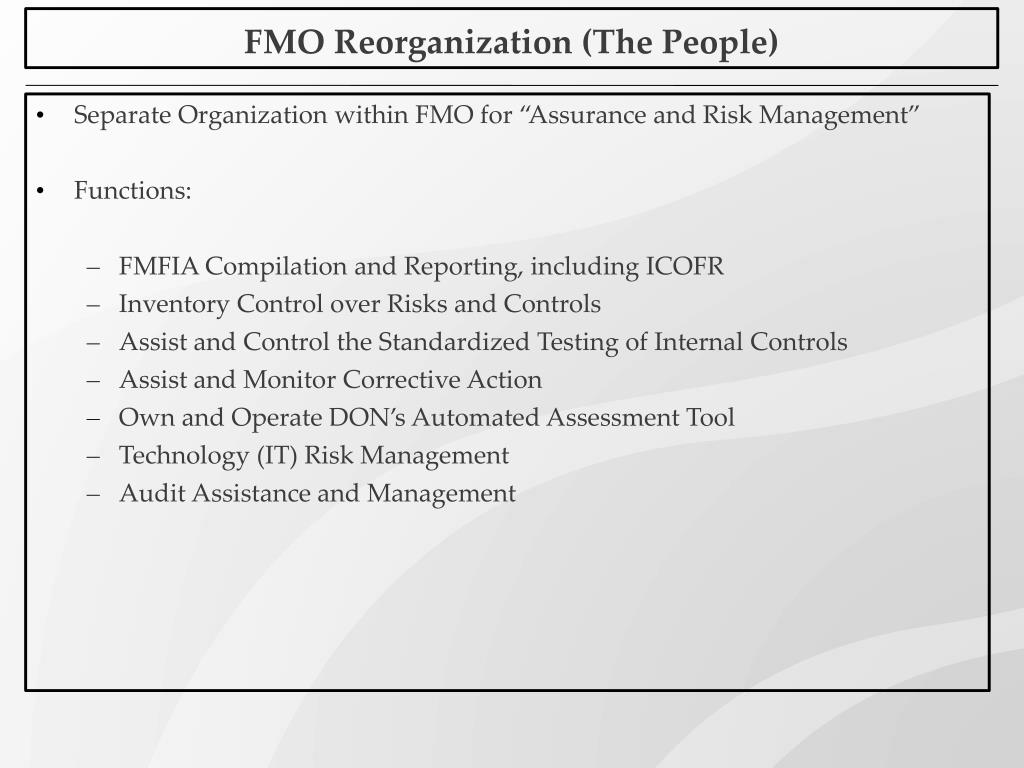 FMO Reorganization (The People)

• Separate Organization within FMO for “Assurance and Risk Management”

• Functions:

– FMFIA Compilation and Reporting, including ICOFR
– Inventory Control over Risks and Controls
– Assist and Control the Standardized Testing of Internal Controls
– Assist and Monitor Corrective Action
– Own and Operate DON’s Automated Assessment Tool
– Technology (IT) Risk Management
– Audit Assistance and Management